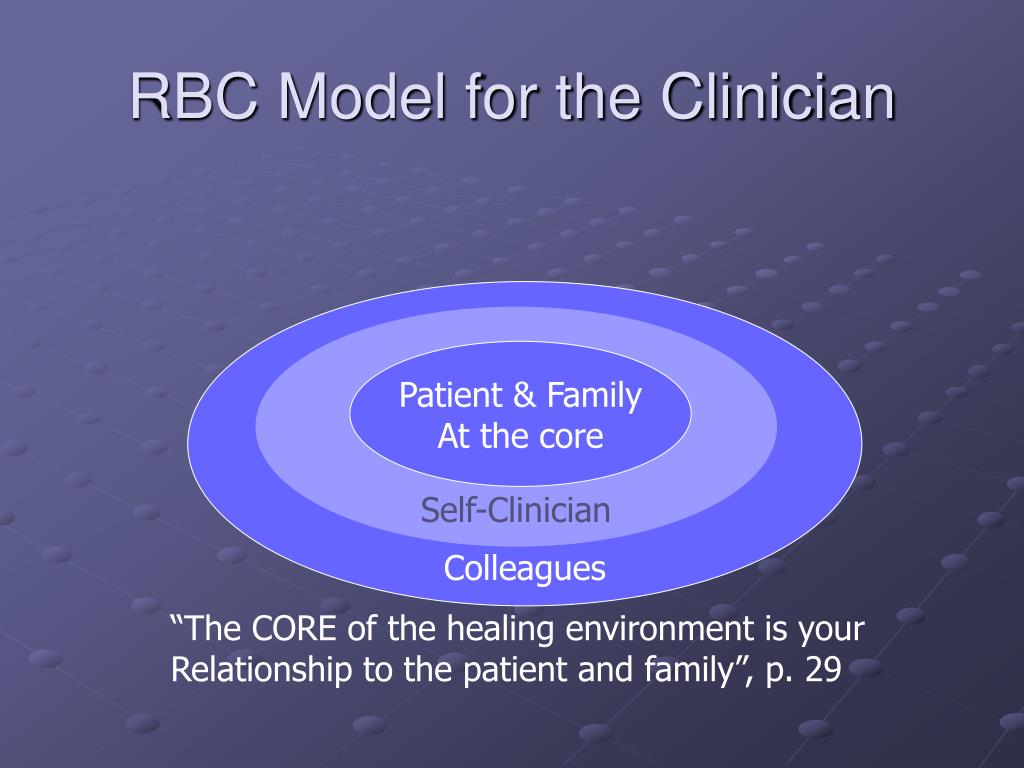 RBC Model for the Clinician

Patient & Family
At the core

Self-Clinician

Colleagues

“The CORE of the healing environment is your Relationship to the patient and family”, p. 29